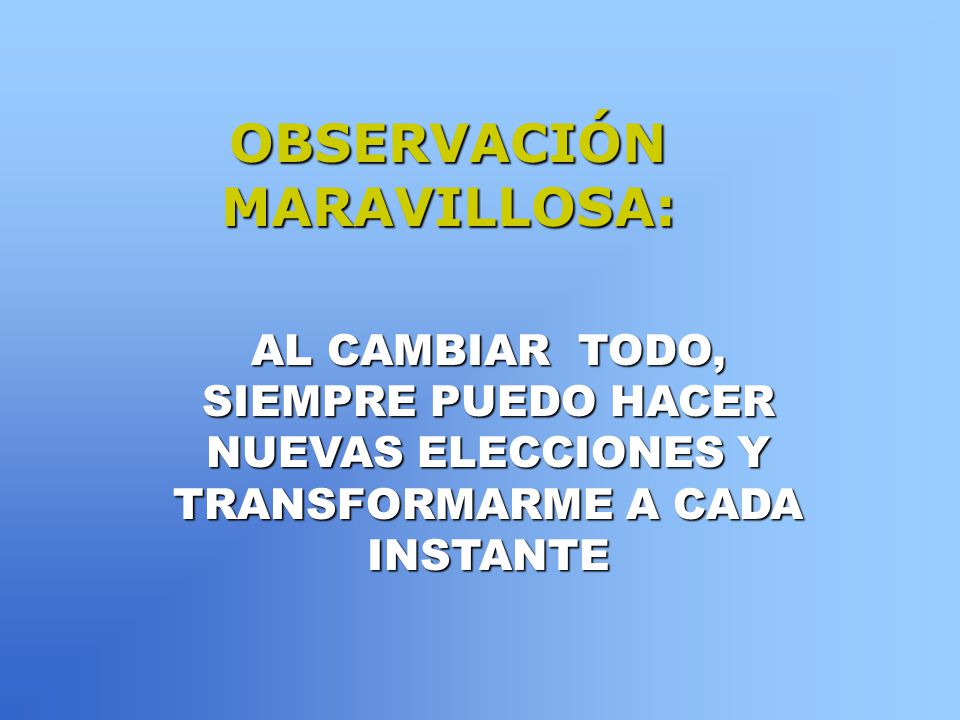 OBSERVACIÓN MARAVILLOSA:

AL CAMBIAR TODO, SIEMPRE PUEDO HACER NUEVAS ELECCIONES Y TRANSFORMARME A CADA INSTANTE